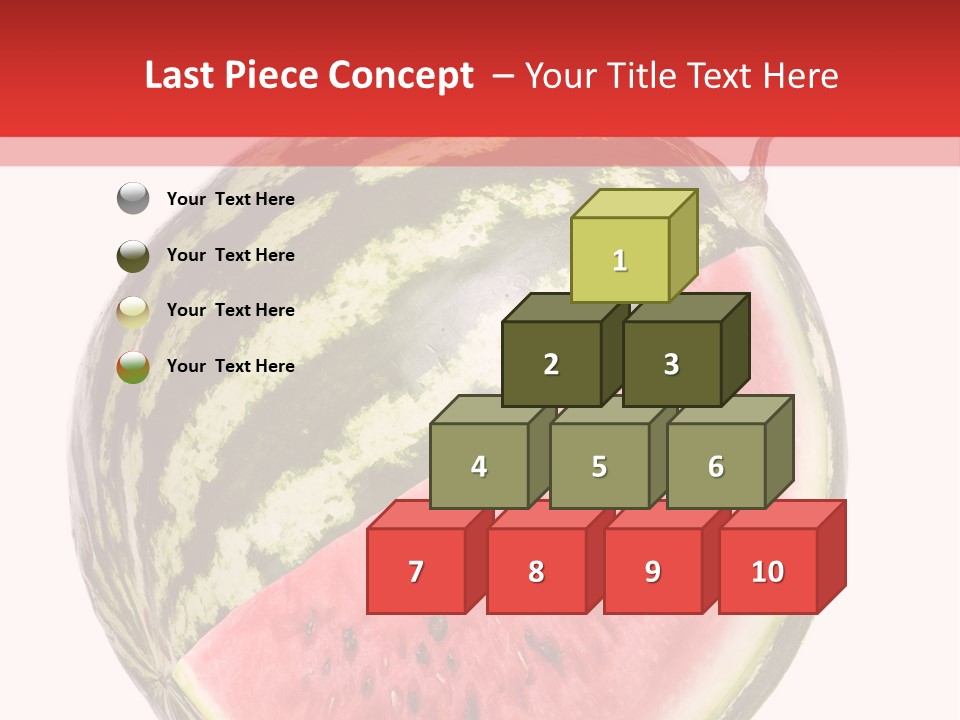 Last Piece Concept – Your Title Text Here

Your Text Here

Your Text Here

Your Text Here

Your Text Here

1

2

3

4

5

6

7

8

9

10